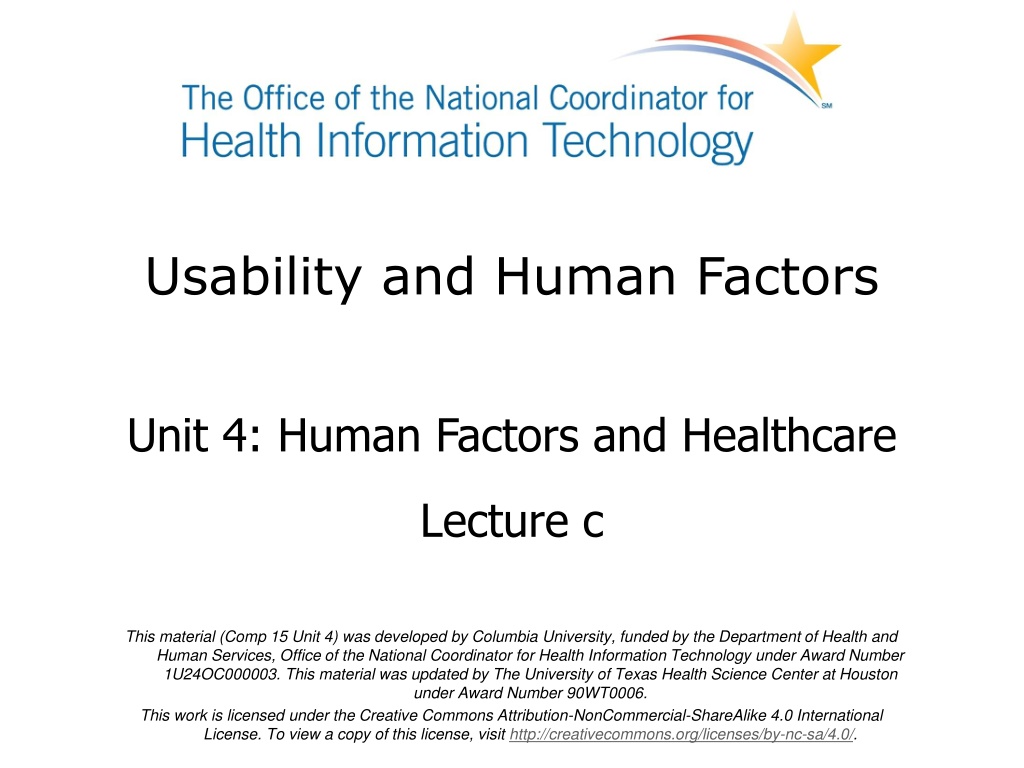 The Office of the National Coordinator for Health Information Technology

SM

Usability and Human Factors

Unit 4: Human Factors and Healthcare

Lecture c

This material (Comp 15 Unit 4) was developed by Columbia University, funded by the Department of Health and Human Services, Office of the National Coordinator for Health Information Technology under Award Number 1U24OC000003. This material was updated by The University of Texas Health Science Center at Houston under Award Number 90WT0006.

This work is licensed under the Creative Commons Attribution-NonCommercial-ShareAlike 4.0 International License. To view a copy of this license, visit http://creativecommons.org/licenses/by-nc-sa/4.0/.